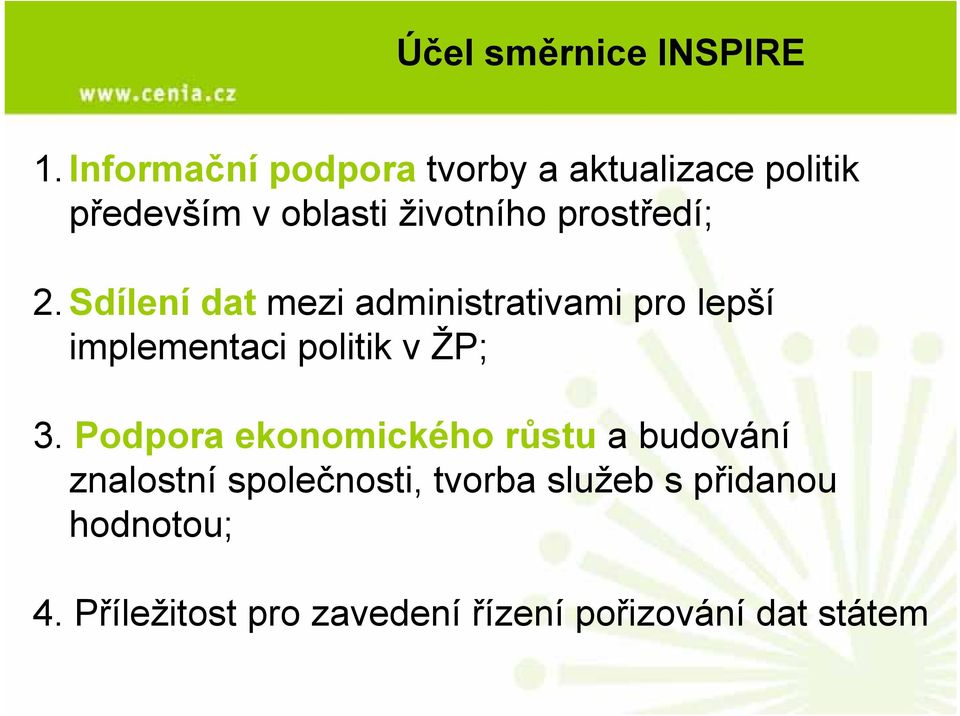 Účel směrnice INSPIRE

www.cenia.cz

1. Informační podpora tvorby a aktualizace politik především v oblasti životního prostředí;

2. Sdílení dat mezi administrativami pro lepší implementaci politik v ŽP;

3. Podpora ekonomického růstu a budování znalostní společnosti, tvorba služeb s přidanou hodnotou;

4. Příležitost pro zavedení řízení pořizování dat státem